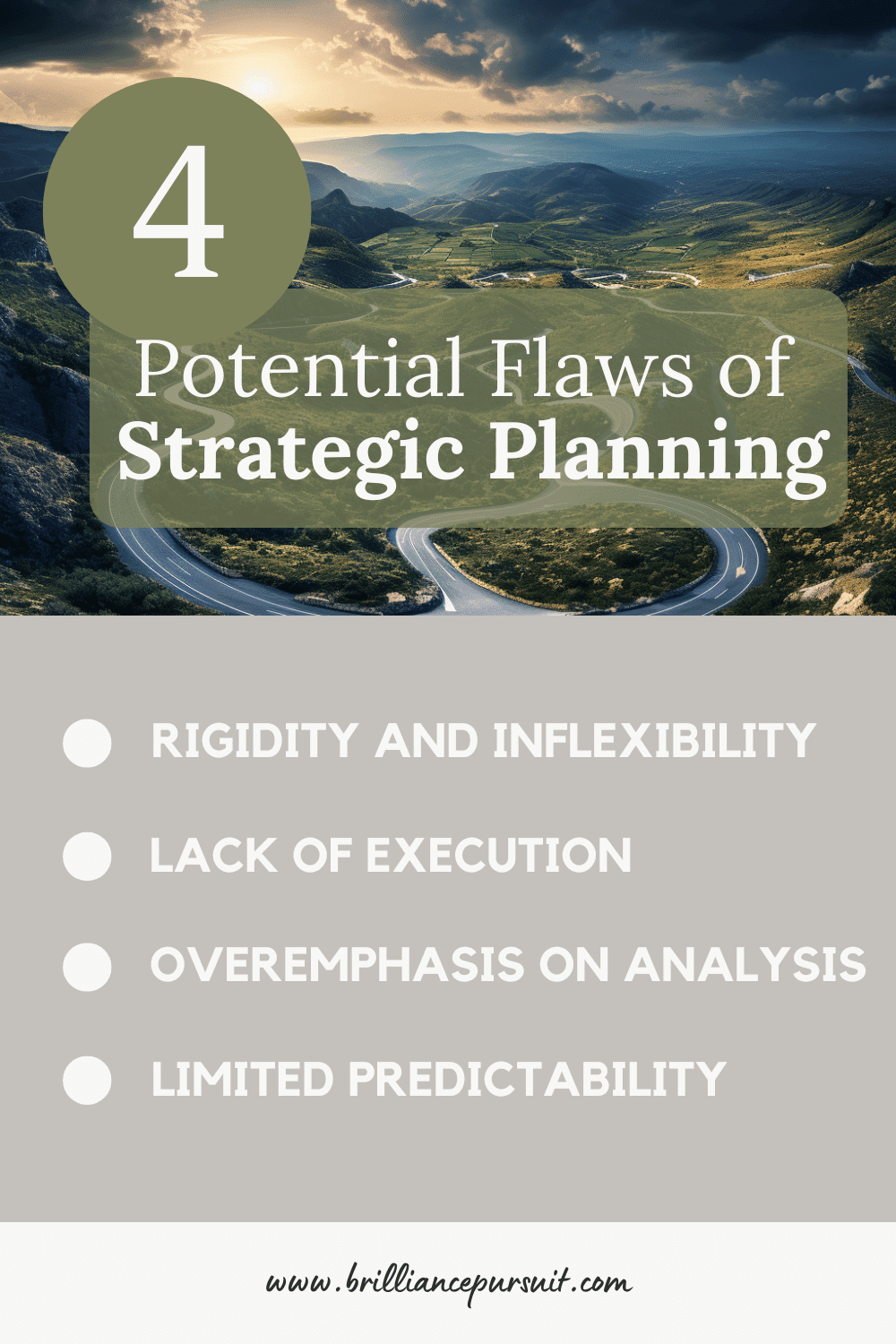 4

Potential Flaws of
Strategic Planning

RIGIDITY AND INFLEXIBILITY

LACK OF EXECUTION

OVEREMPHASIS ON ANALYSIS

LIMITED PREDICTABILITY

www.brilliancepursuit.com